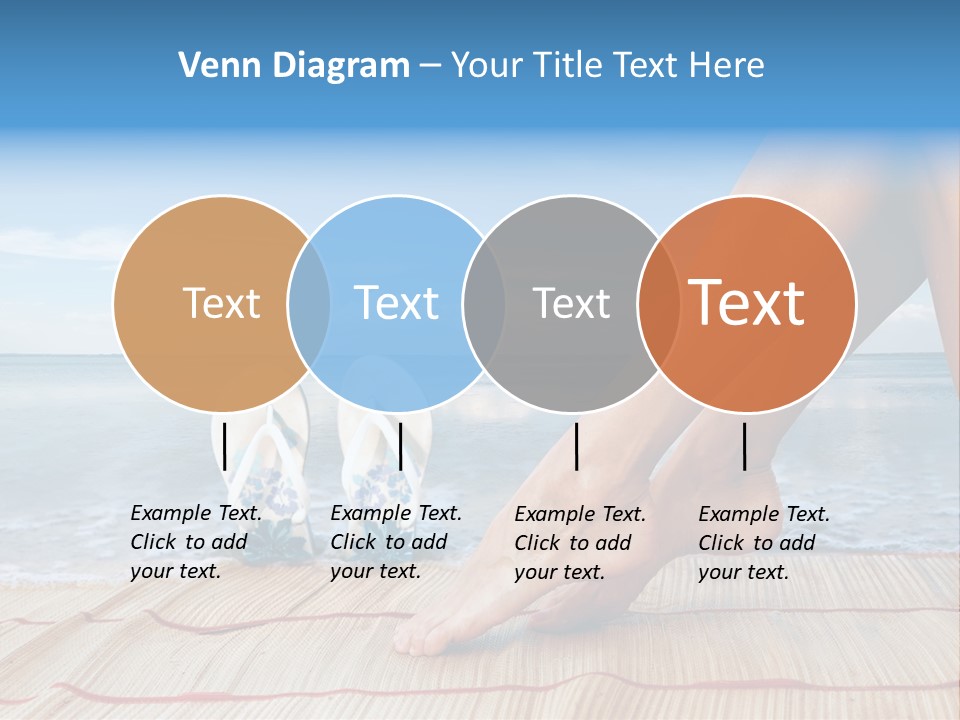 Venn Diagram – Your Title Text Here

Text

Text

Text

Text

Example Text. Click to add your text.

Example Text. Click to add your text.

Example Text. Click to add your text.

Example Text. Click to add your text.